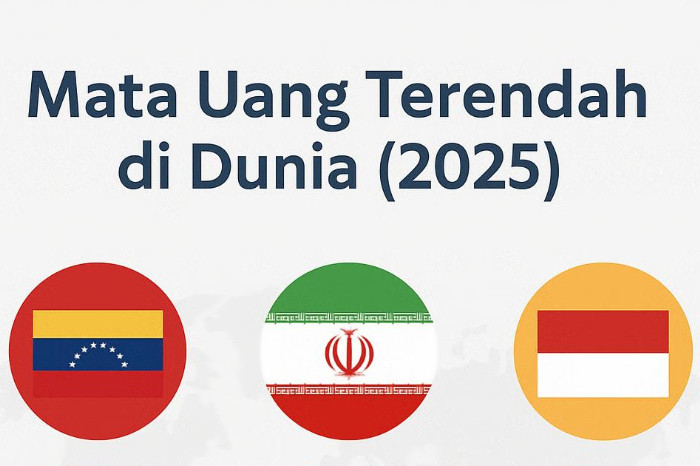 Mata Uang Terendah di Dunia (2025)